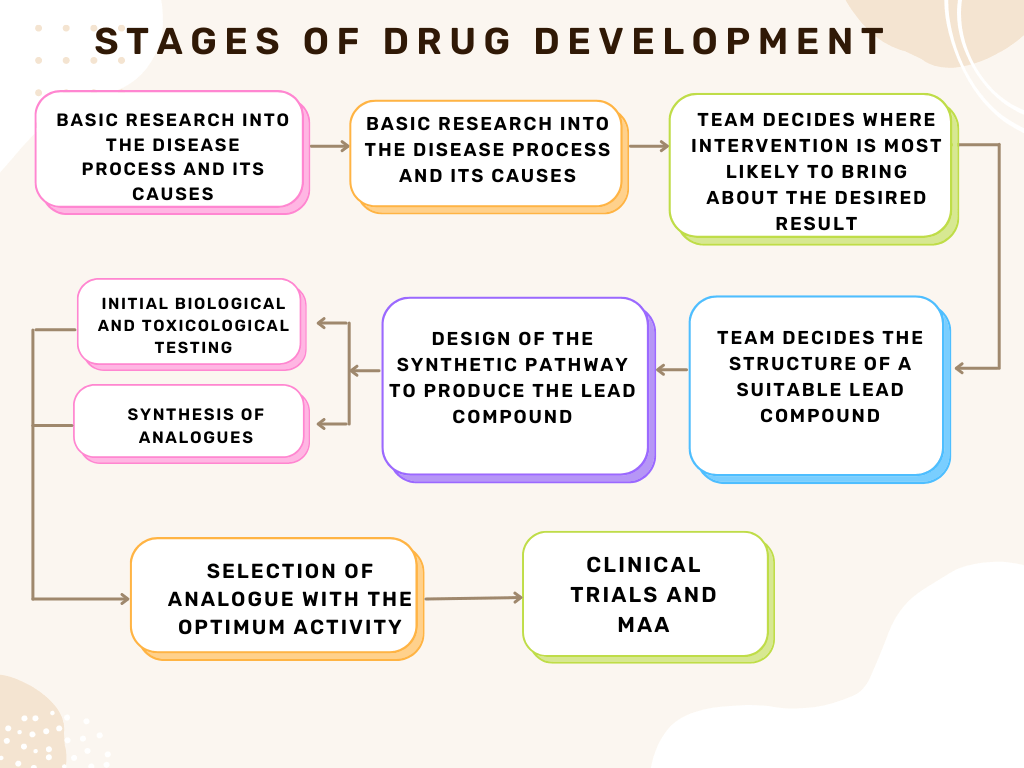 STAGES OF DRUG DEVELOPMENT

BASIC RESEARCH INTO THE DISEASE PROCESS AND ITS CAUSES

BASIC RESEARCH INTO THE DISEASE PROCESS AND ITS CAUSES

TEAM DECIDES WHERE INTERVENTION IS MOST LIKELY TO BRING ABOUT THE DESIRED RESULT

TEAM DECIDES THE STRUCTURE OF A SUITABLE LEAD COMPOUND

DESIGN OF THE SYNTHETIC PATHWAY TO PRODUCE THE LEAD COMPOUND

INITIAL BIOLOGICAL AND TOXICOLOGICAL TESTING

SYNTHESIS OF ANALOGUES

SELECTION OF ANALOGUE WITH THE OPTIMUM ACTIVITY

CLINICAL TRIALS AND MAA